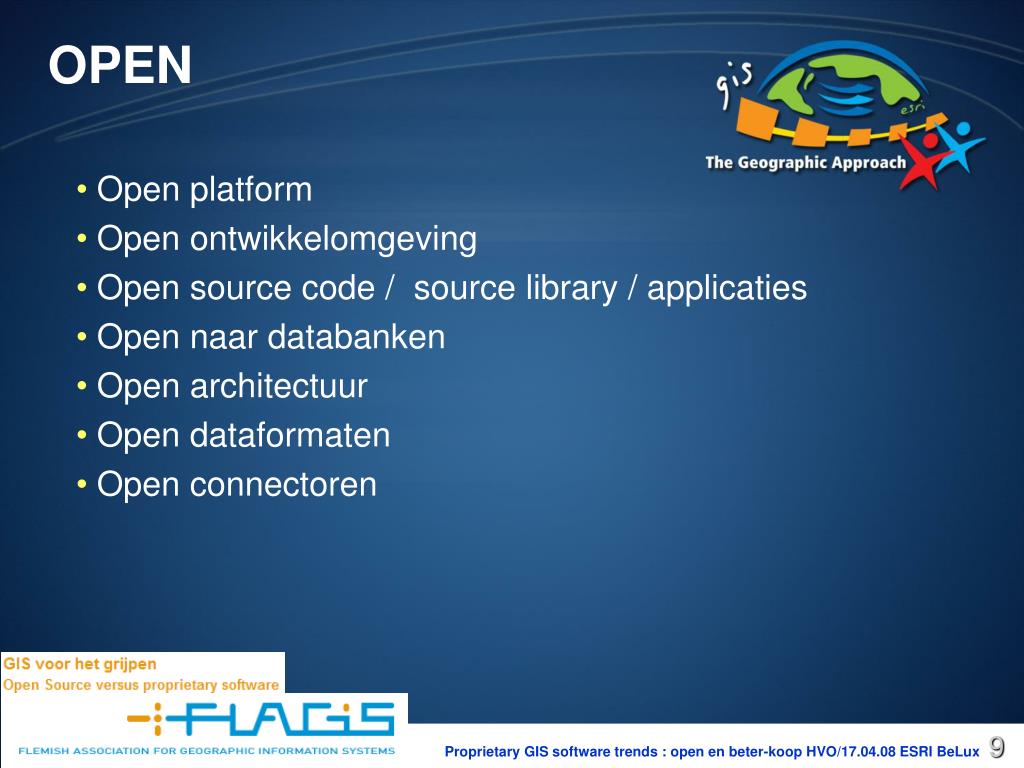 OPEN

gis
esri
The Geographic Approach

• Open platform
• Open ontwikkelomgeving
• Open source code / source library / applicaties
• Open naar databanken
• Open architectuur
• Open dataformaten
• Open connectoren

GIS voor het grijpen
Open Source versus proprietary software

FLAGIS
FLEMISH ASSOCIATION FOR GEOGRAPHIC INFORMATION SYSTEMS

Proprietary GIS software trends : open en beter-koop HVO/17.04.08 ESRI BeLux 9